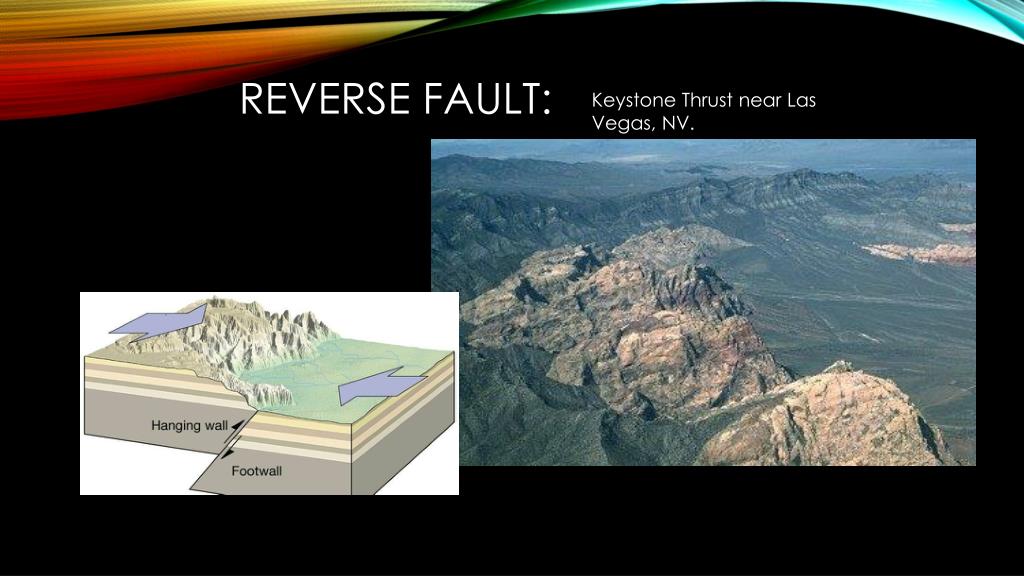 REVERSE FAULT:

Keystone Thrust near Las Vegas, NV.

Hanging wall

Footwall